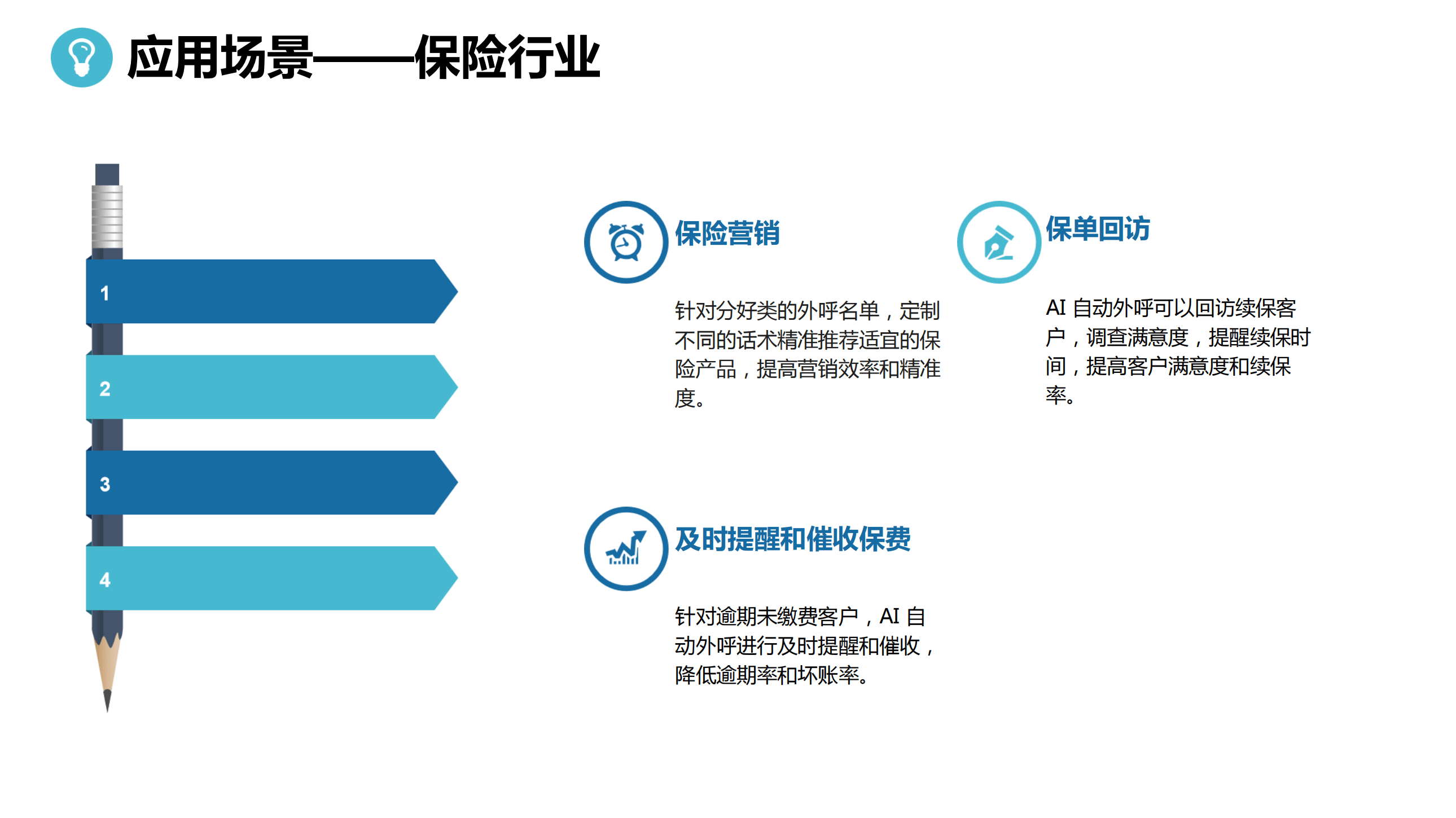 应用场景——保险行业

1

2

3

4

保险营销

针对分好类的外呼名单，定制不同的话术精准推荐适宜的保险产品，提高营销效率和精准度。

保单回访

AI 自动外呼可以回访续保客户，调查满意度，提醒续保时间，提高客户满意度和续保率。

及时提醒和催收保费

针对逾期未缴费客户，AI 自动外呼进行及时提醒和催收，降低逾期率和坏账率。